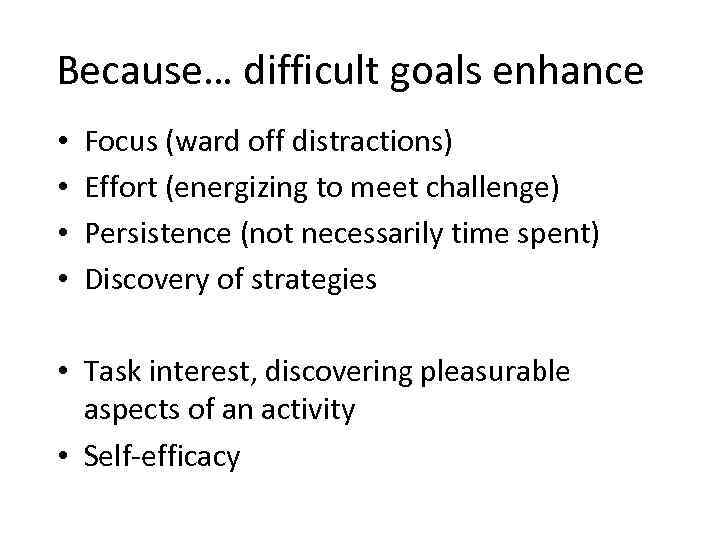 Because… difficult goals enhance

• Focus (ward off distractions)
• Effort (energizing to meet challenge)
• Persistence (not necessarily time spent)
• Discovery of strategies

• Task interest, discovering pleasurable aspects of an activity
• Self-efficacy